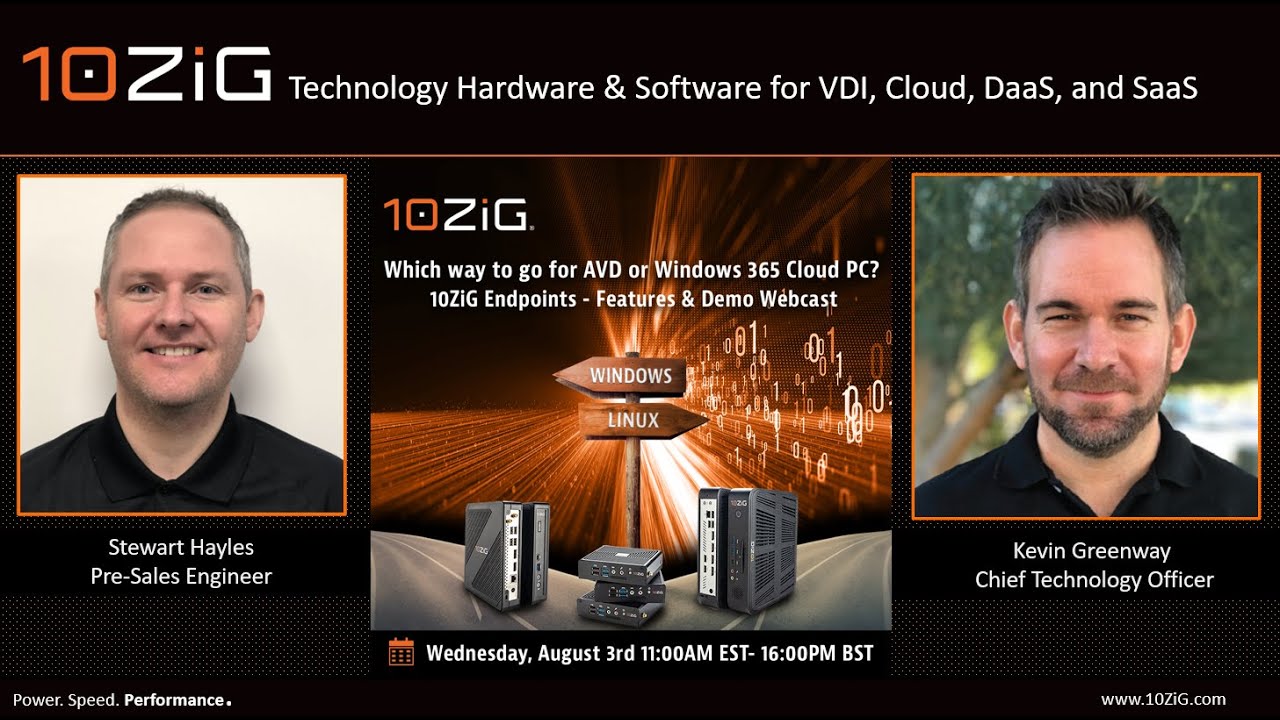 10ZiG Technology Hardware & Software for VDI, Cloud, DaaS, and SaaS

Stewart Hayles
Pre-Sales Engineer

10ZiG

Which way to go for AVD or Windows 365 Cloud PC?
10ZiG Endpoints - Features & Demo Webcast

WINDOWS

LINUX

Wednesday, August 3rd 11:00AM EST- 16:00PM BST

Kevin Greenway
Chief Technology Officer

Power. Speed. Performance.

www.10ZiG.com